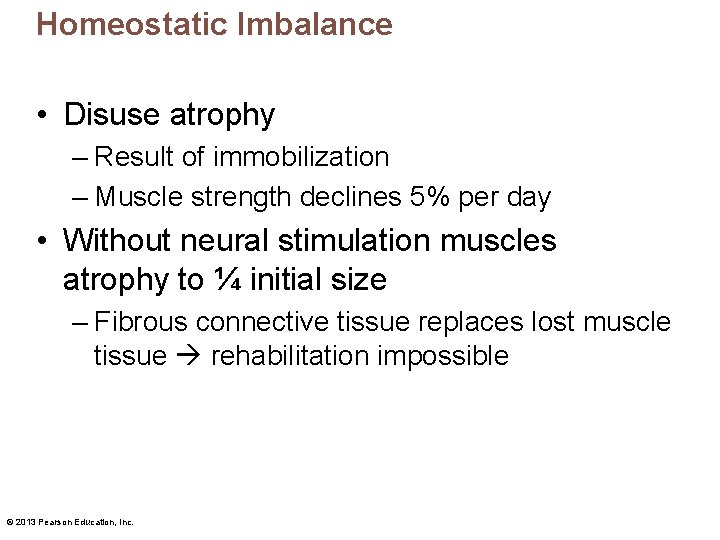 Homeostatic Imbalance

• Disuse atrophy
– Result of immobilization
– Muscle strength declines 5% per day
• Without neural stimulation muscles atrophy to ¼ initial size
– Fibrous connective tissue replaces lost muscle tissue → rehabilitation impossible

© 2013 Pearson Education, Inc.